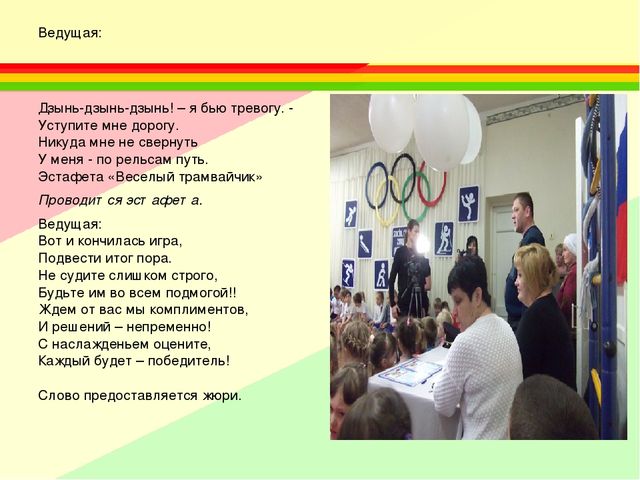 Ведущая:

Дзынь-дзынь-дзынь! – я бью тревогу. - Уступите мне дорогу. Никуда мне не свернуть У меня - по рельсам путь. Эстафета «Веселый трамвайчик»

Проводится эстафета.

Ведущая:
Вот и кончилась игра,
Подвести итог пора.
Не судите слишком строго,
Будьте им во всем подмогой!!
Ждем от вас мы комплиментов,
И решений – непременно!
С наслажденьем оцените,
Каждый будет – победитель!

Слово предоставляется жюри.